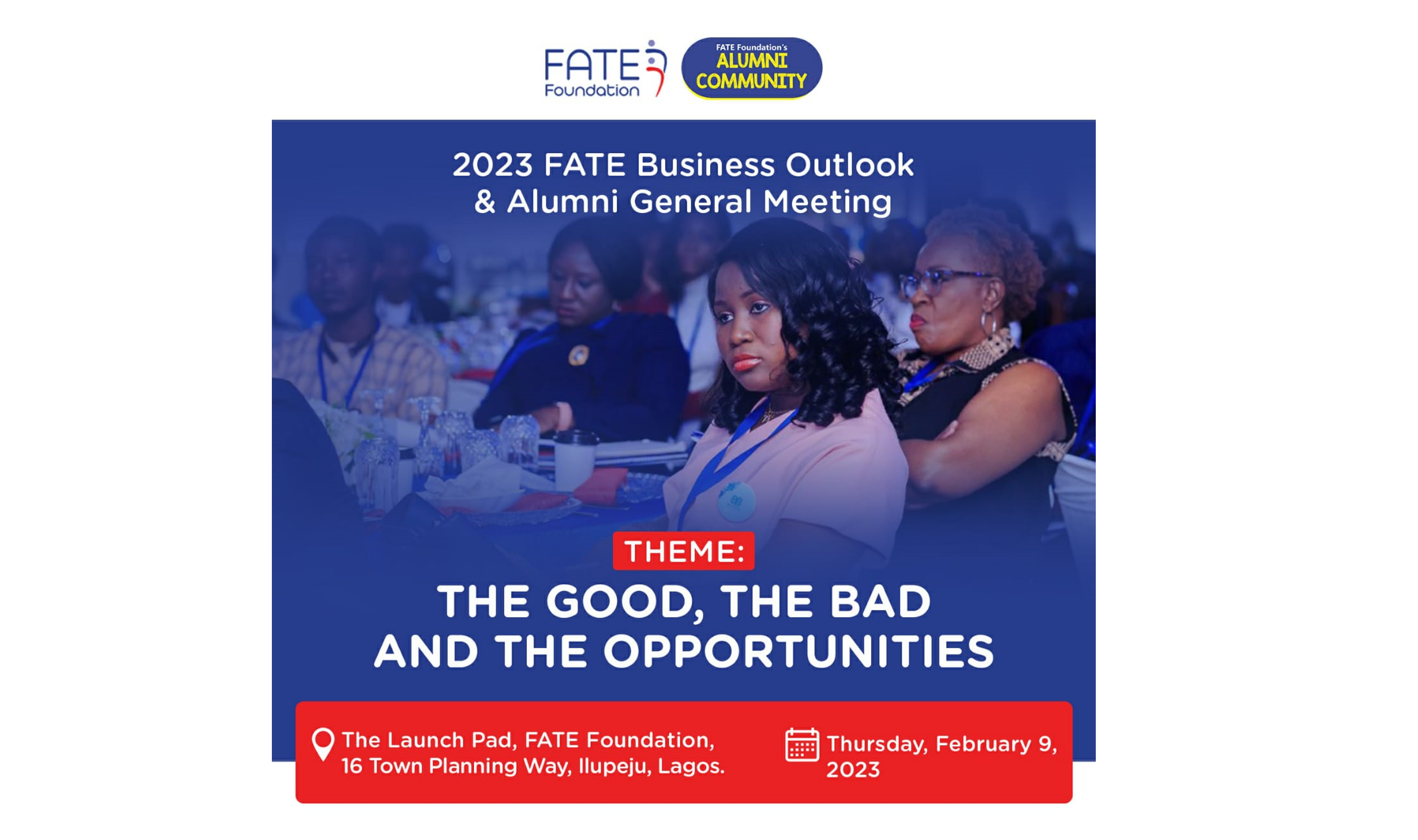 FATE Foundation

FATE Foundation's
ALUMNI
COMMUNITY

2023 FATE Business Outlook & Alumni General Meeting

THEME:

THE GOOD, THE BAD AND THE OPPORTUNITIES

The Launch Pad, FATE Foundation, 16 Town Planning Way, Ilupeju, Lagos.

Thursday, February 9, 2023